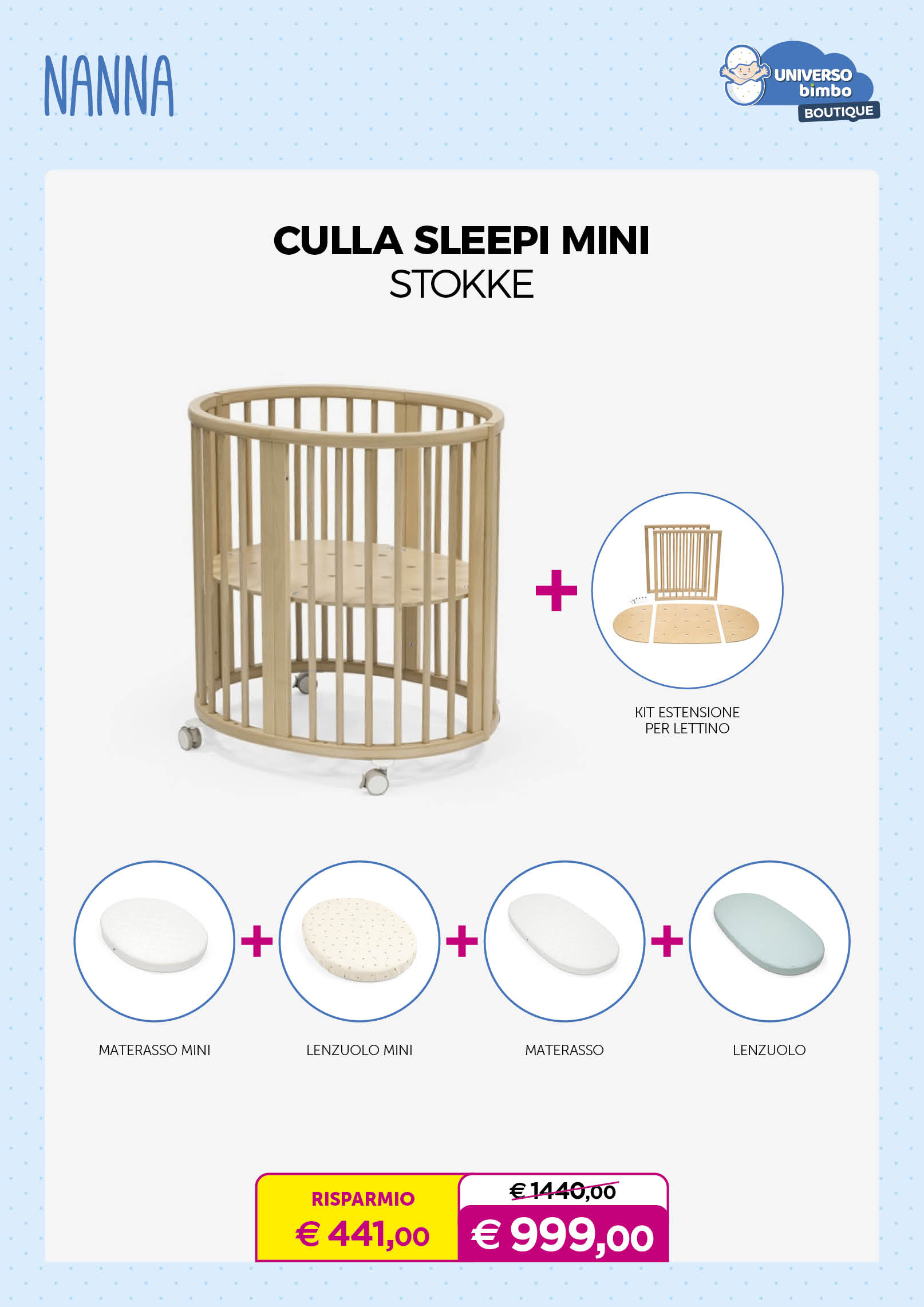 NANNA

UNIVERSO
bimbo
BOUTIQUE

CULLA SLEEPI MINI
STOKKE

+

KIT ESTENSIONE
PER LETTINO

+ + +

MATERASSO MINI

LENZUOLO MINI

MATERASSO

LENZUOLO

RISPARMIO
€ 441,00

€ 1440,00
€ 999,00